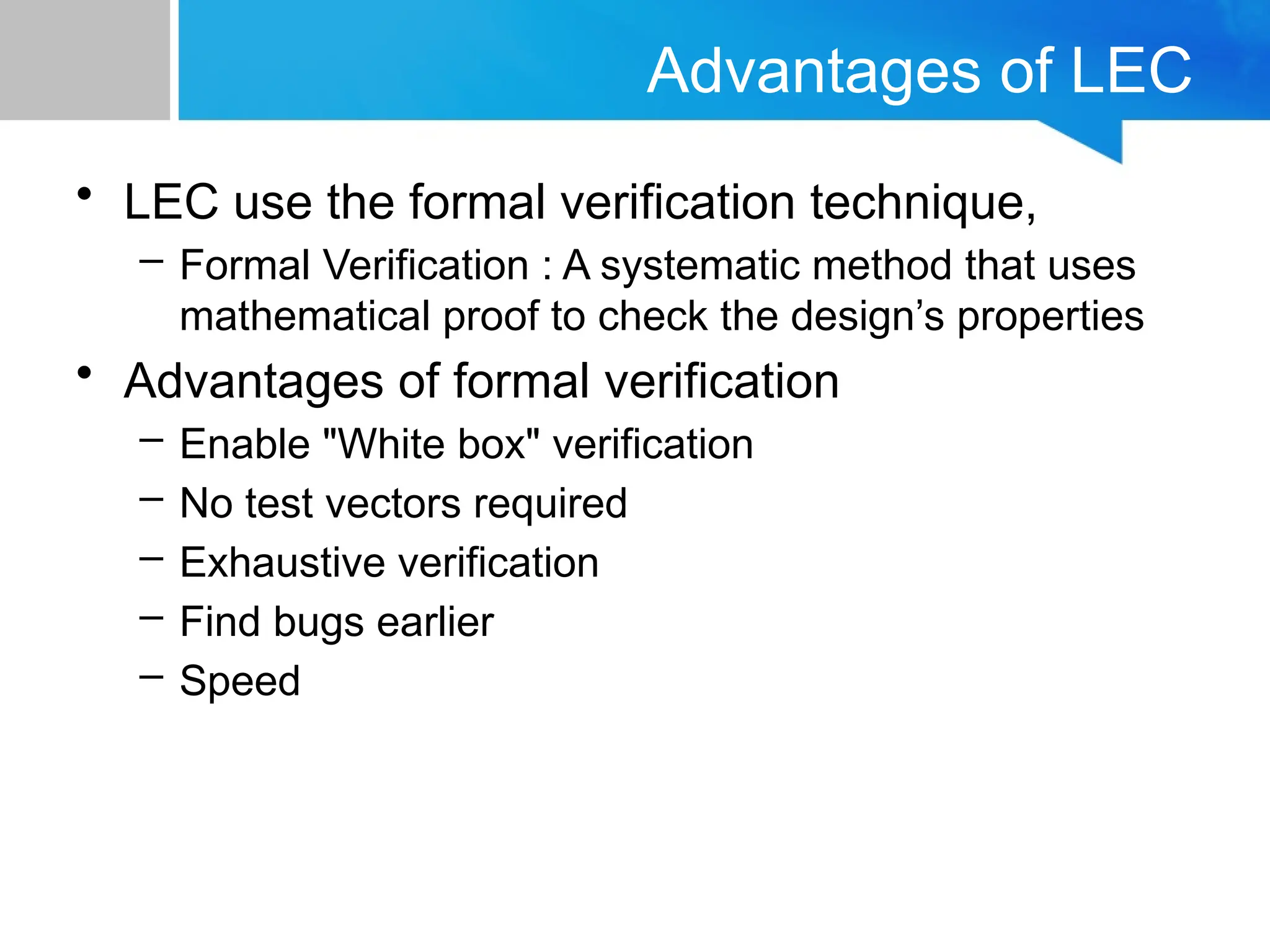 Advantages of LEC

• LEC use the formal verification technique,
 – Formal Verification : A systematic method that uses mathematical proof to check the design’s properties
• Advantages of formal verification
 – Enable "White box" verification
 – No test vectors required
 – Exhaustive verification
 – Find bugs earlier
 – Speed